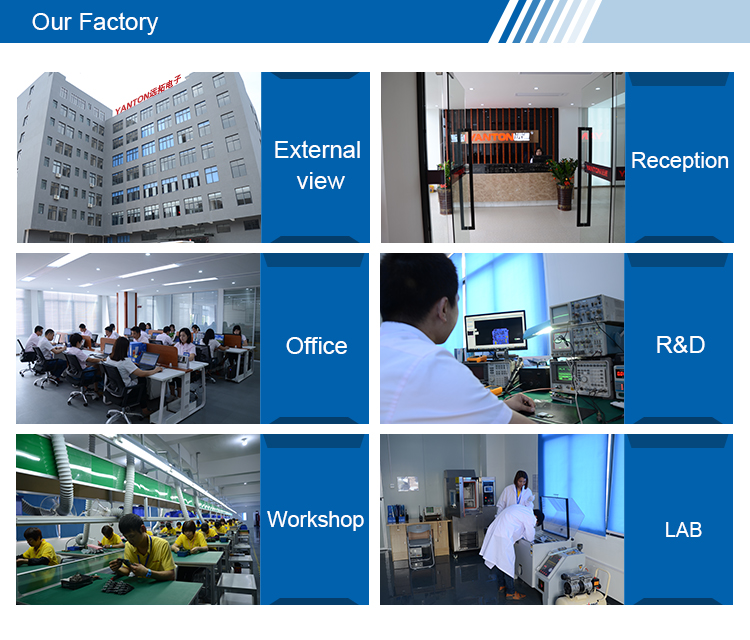 Our Factory

YANTON远拓电子

External view

YANTON

Reception

Office

R&D

Workshop

LAB